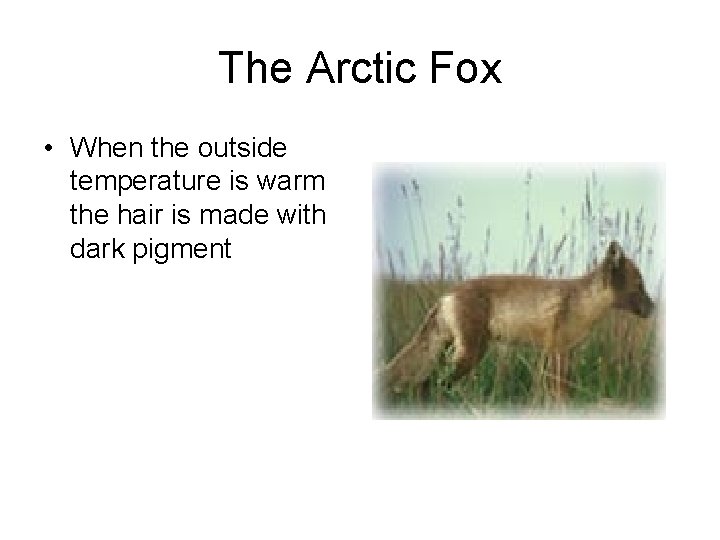 The Arctic Fox

• When the outside temperature is warm the hair is made with dark pigment